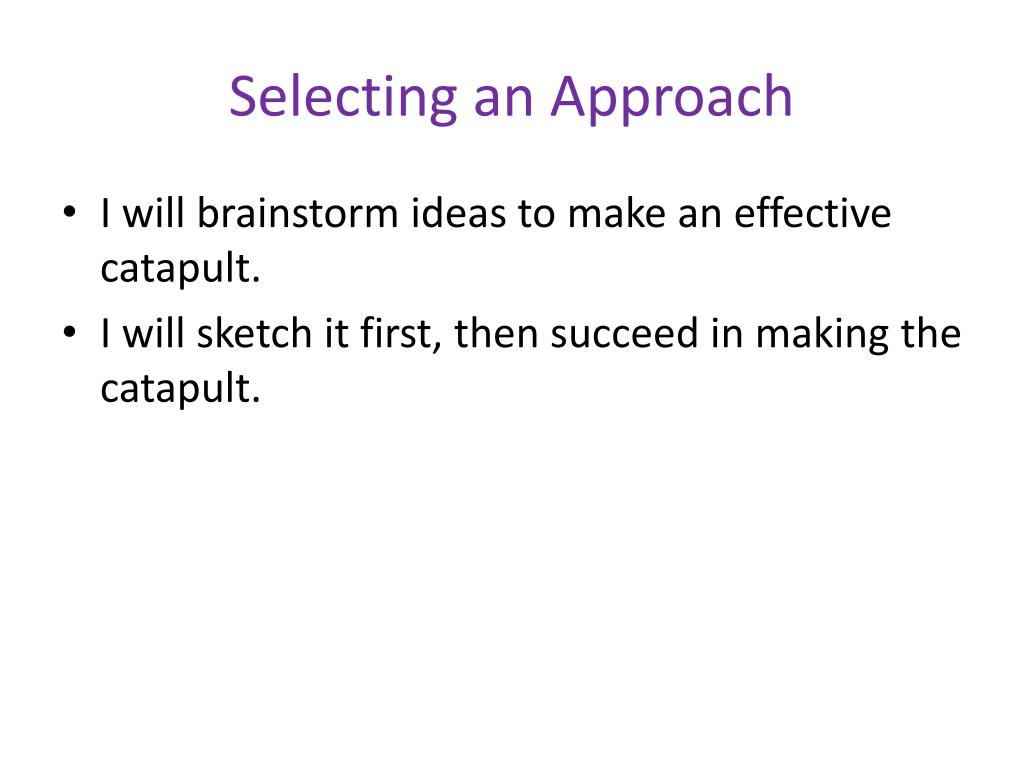 Selecting an Approach

• I will brainstorm ideas to make an effective catapult.
• I will sketch it first, then succeed in making the catapult.